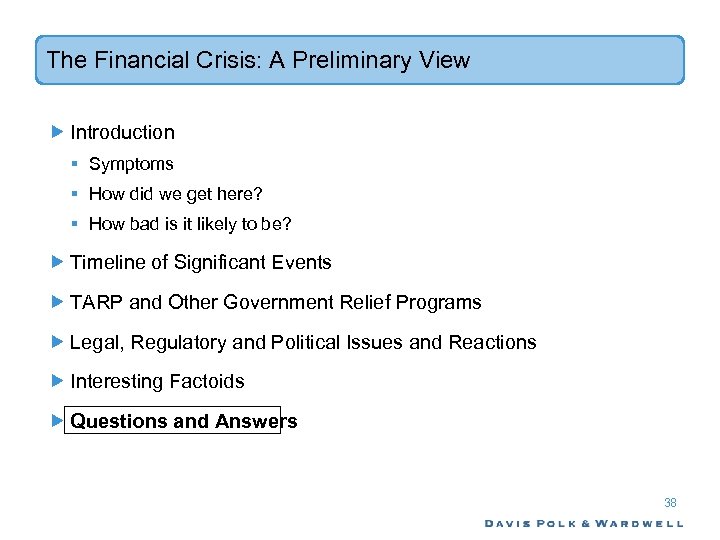 The Financial Crisis: A Preliminary View

Introduction

Symptoms

How did we get here?

How bad is it likely to be?

Timeline of Significant Events

TARP and Other Government Relief Programs

Legal, Regulatory and Political Issues and Reactions

Interesting Factoids

Questions and Answers

38

DAVIS POLK & WARDWELL